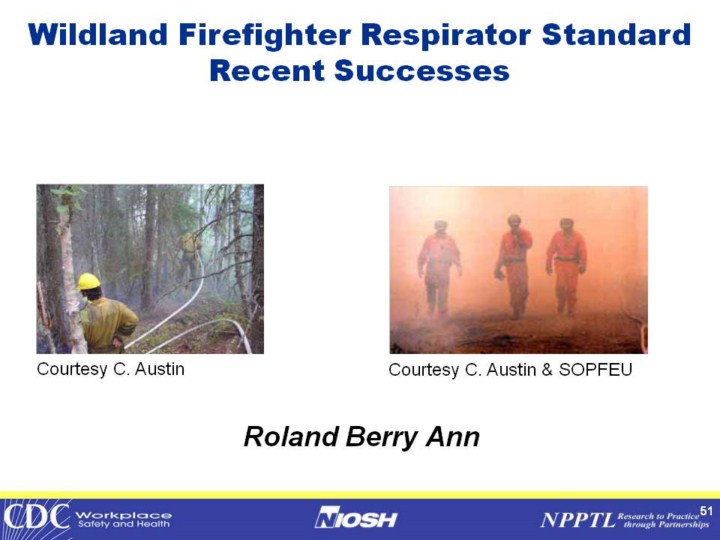 Wildland Firefighter Respirator Standard
Recent Successes

Courtesy C. Austin

Courtesy C. Austin & SOPFEU

Roland Berry Ann

CDC Workplace Safety and Health

NIOSH

NPPTL Research to Practice through Partnerships

51